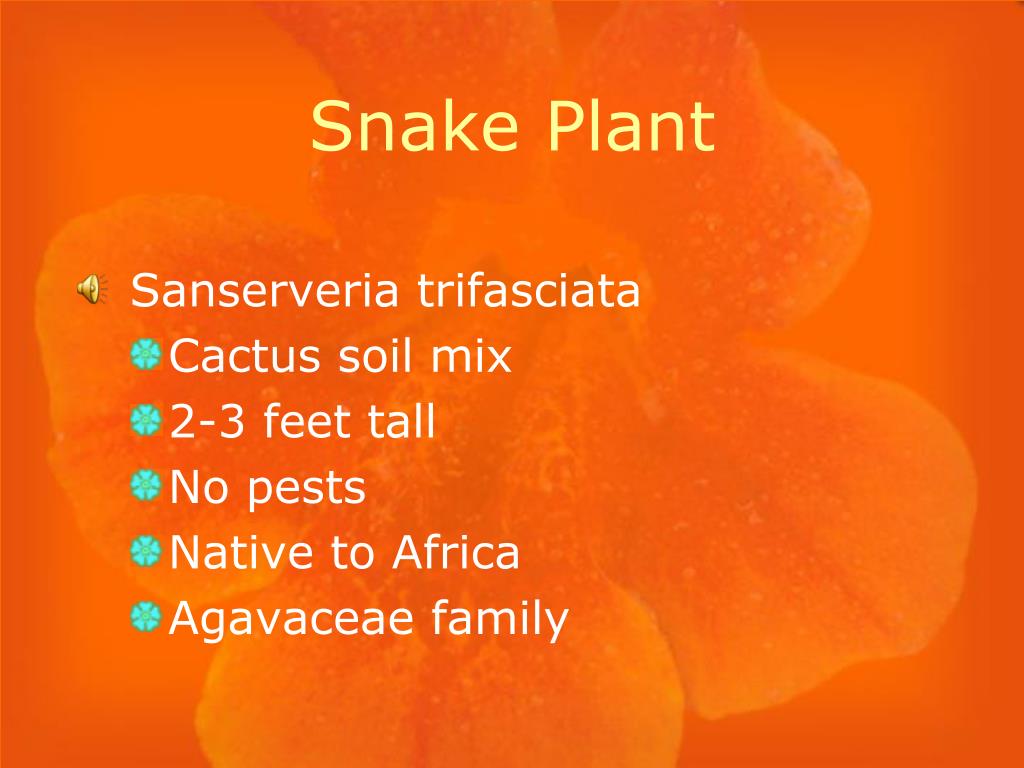 Snake Plant

Sanserveria trifasciata
Cactus soil mix
2-3 feet tall
No pests
Native to Africa
Agavaceae family